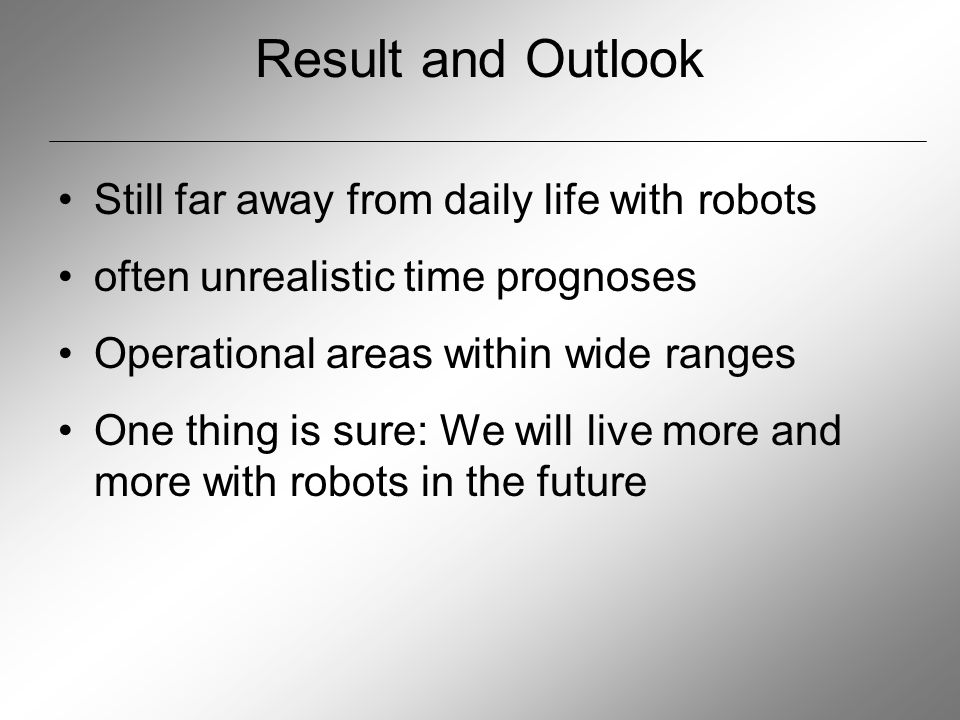 Result and Outlook

• Still far away from daily life with robots

• often unrealistic time prognoses

• Operational areas within wide ranges

• One thing is sure: We will live more and more with robots in the future